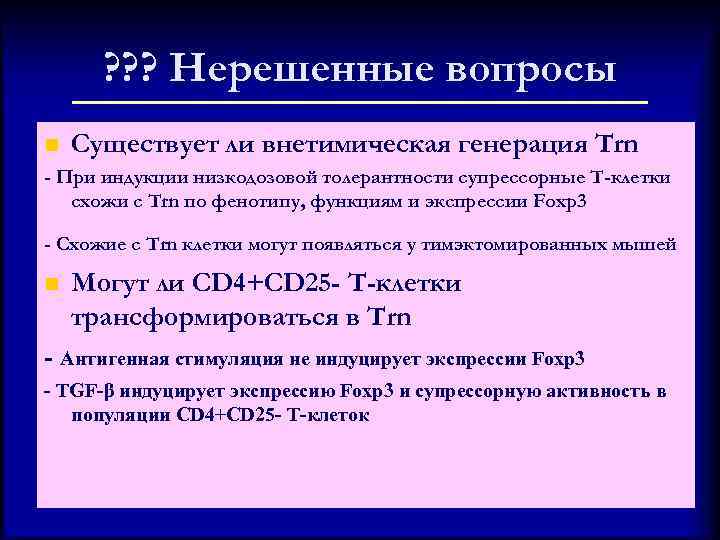 ??? Нерешенные вопросы

Существует ли внетимическая генерация Trn

- При индукции низкодозовой толерантности супрессорные Т-клетки схожи с Trn по фенотипу, функциям и экспрессии Foxp3

- Схожие с Trn клетки могут появляться у тимэктомированных мышей

Могут ли CD4+CD25- Т-клетки трансформироваться в Trn

- Антигенная стимуляция не индуцирует экспрессии Foxp3

- TGF-β индуцирует экспрессию Foxp3 и супрессорную активность в популяции CD4+CD25- Т-клеток